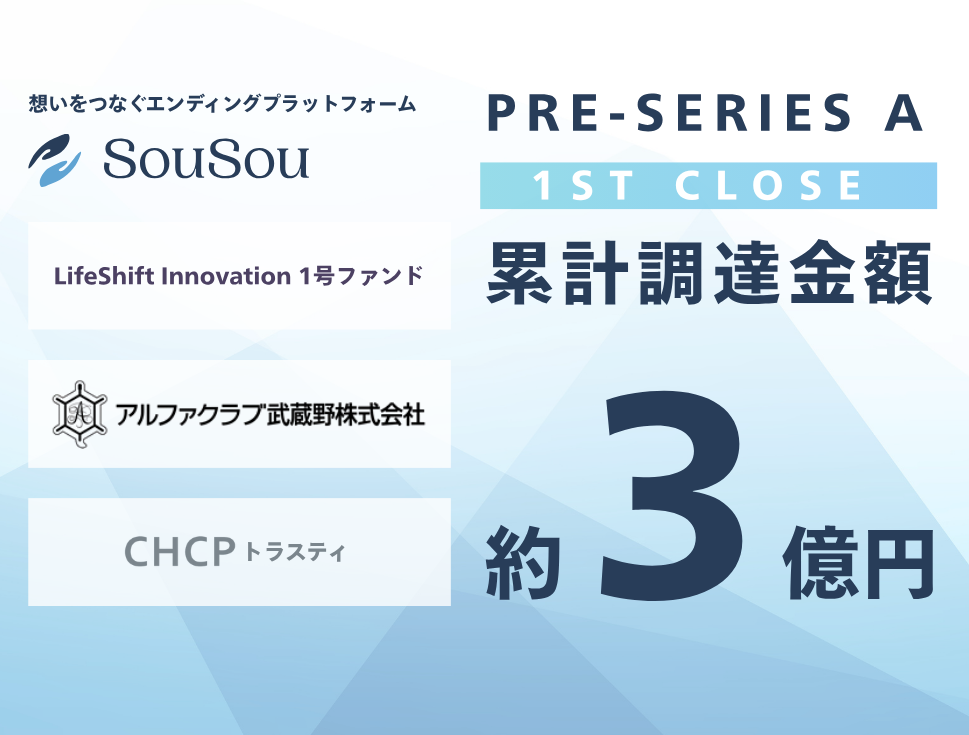 想いをつなぐエンディングプラットフォーム

SouSou

LifeShift Innovation 1号ファンド

A

アルファクラブ武蔵野株式会社

CHCP トラスティ

PRE-SERIES A

1ST CLOSE

累計調達金額

約 3 億円